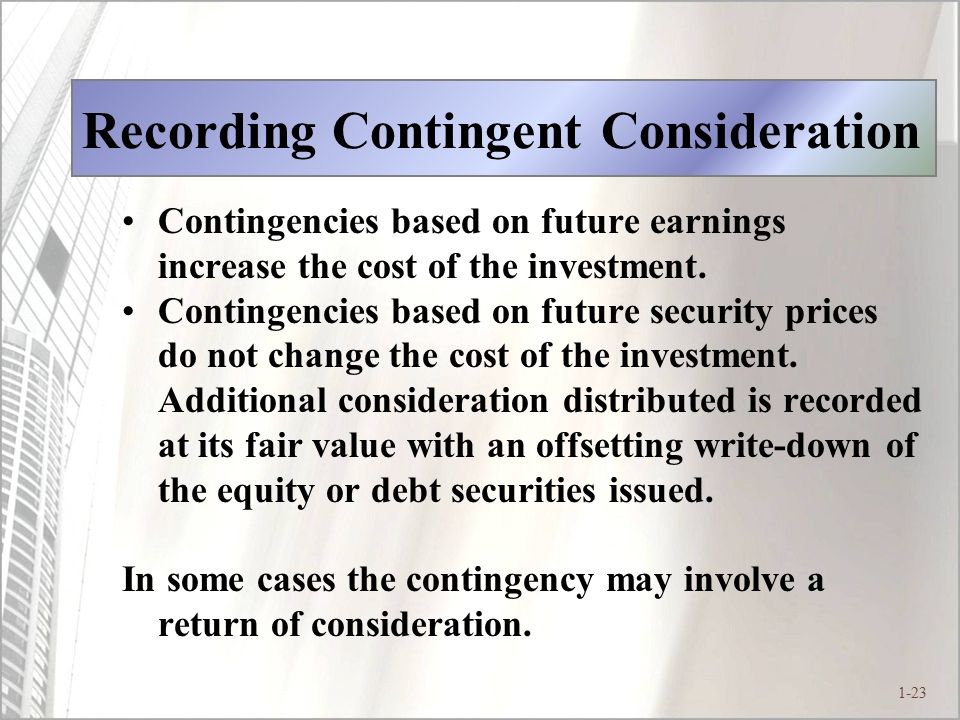 Recording Contingent Consideration

• Contingencies based on future earnings increase the cost of the investment.
• Contingencies based on future security prices do not change the cost of the investment. Additional consideration distributed is recorded at its fair value with an offsetting write-down of the equity or debt securities issued.

In some cases the contingency may involve a return of consideration.

1-23